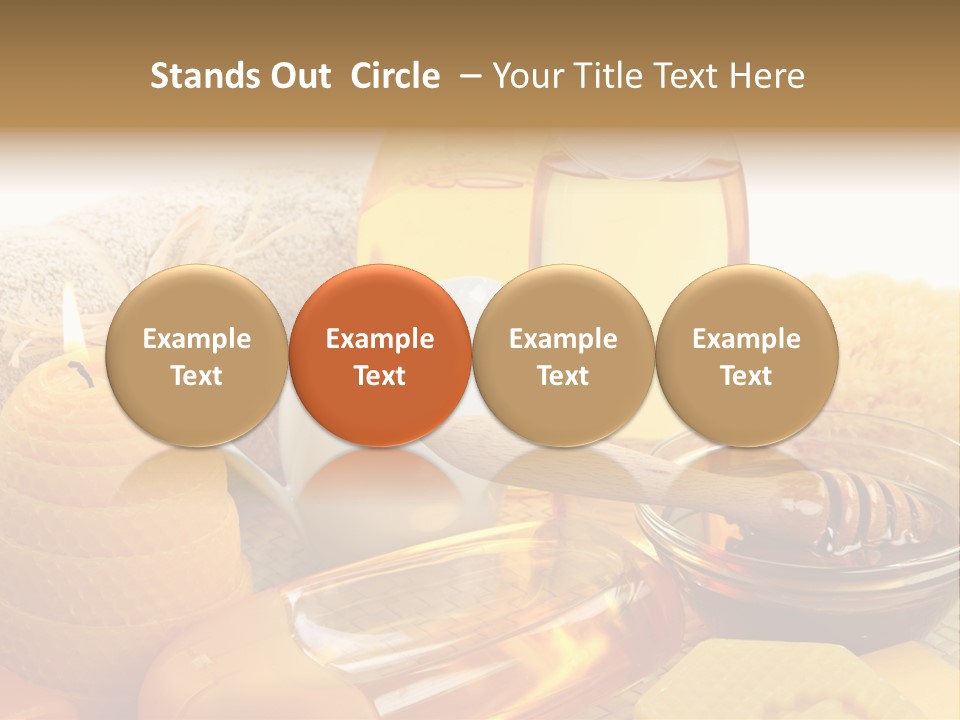 Stands Out Circle – Your Title Text Here

Example Text

Example Text

Example Text

Example Text